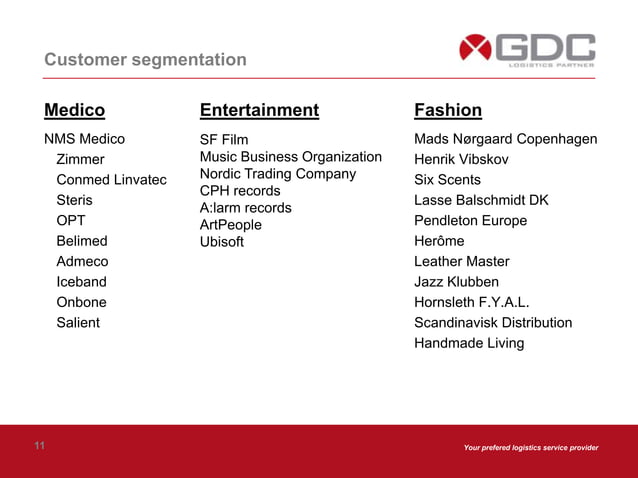 Customer segmentation

GDC
LOGISTICS PARTNER

Medico

NMS Medico
Zimmer
Conmed Linvatec
Steris
OPT
Belimed
Admeco
Iceband
Onbone
Salient

Entertainment

SF Film
Music Business Organization
Nordic Trading Company
CPH records
A:larm records
ArtPeople
Ubisoft

Fashion

Mads Nørgaard Copenhagen
Henrik Vibskov
Six Scents
Lasse Balschmidt DK
Pendleton Europe
Herôme
Leather Master
Jazz Klubben
Hornsleth F.Y.A.L.
Scandinavisk Distribution
Handmade Living

11

Your prefered logistics service provider